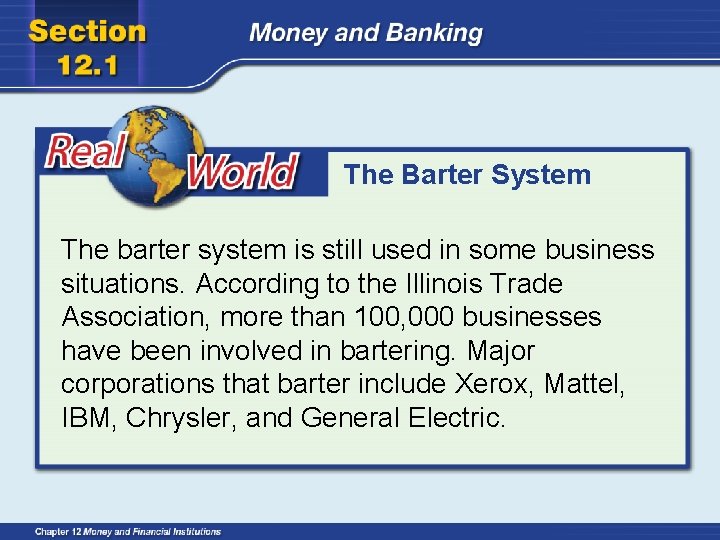 Section 12.1

Money and Banking

Real World

The Barter System

The barter system is still used in some business situations. According to the Illinois Trade Association, more than 100,000 businesses have been involved in bartering. Major corporations that barter include Xerox, Mattel, IBM, Chrysler, and General Electric.

Chapter 12 Money and Financial Institutions